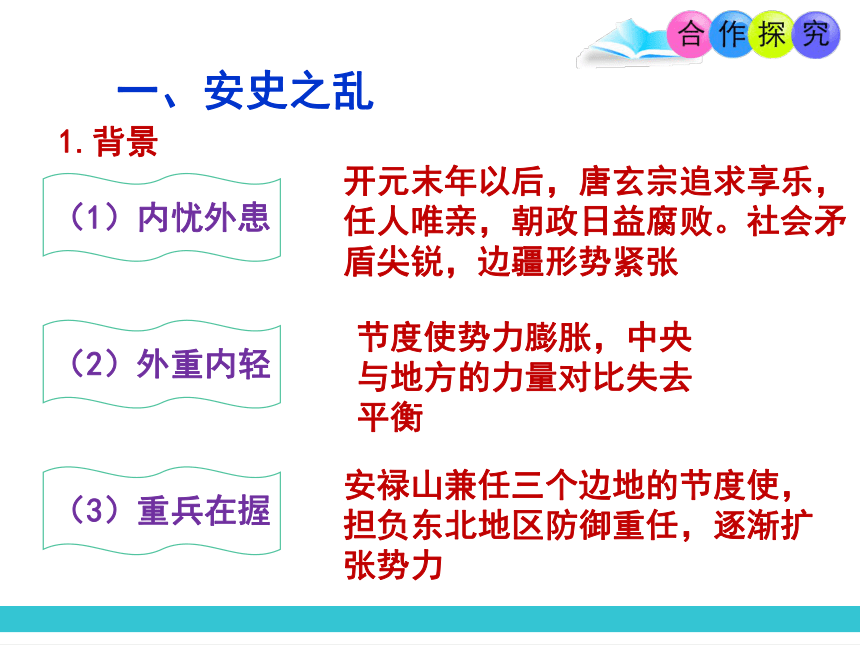 合作探究

一、安史之乱

1. 背景

（1）内忧外患

开元末年以后，唐玄宗追求享乐，任人唯亲，朝政日益腐败。社会矛盾尖锐，边疆形势紧张

（2）外重内轻

节度使势力膨胀，中央与地方的力量对比失去平衡

（3）重兵在握

安禄山兼任三个边地的节度使，担负东北地区防御重任，逐渐扩张势力